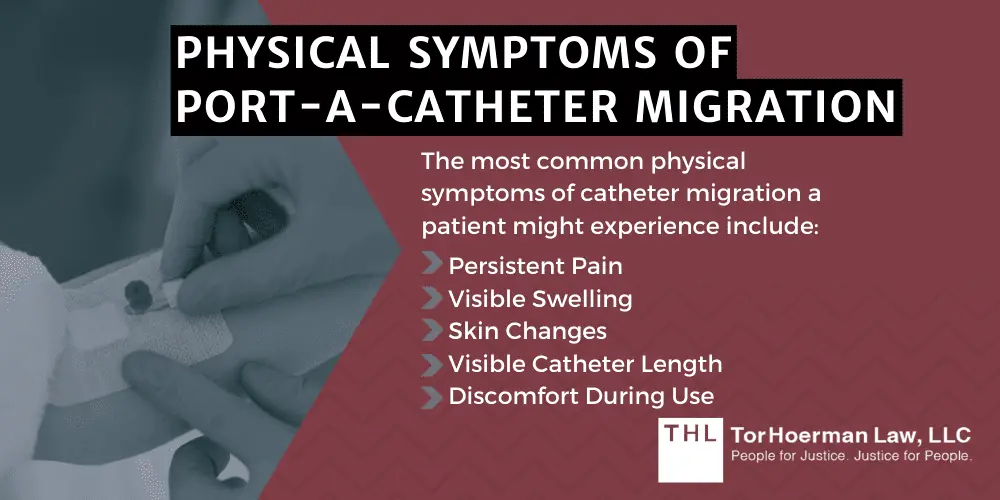 PHYSICAL SYMPTOMS OF PORT-A-CATHETER MIGRATION

The most common physical symptoms of catheter migration a patient might experience include:

Persistent Pain
Visible Swelling
Skin Changes
Visible Catheter Length
Discomfort During Use

THL TorHoerman Law, LLC
People for Justice. Justice for People.